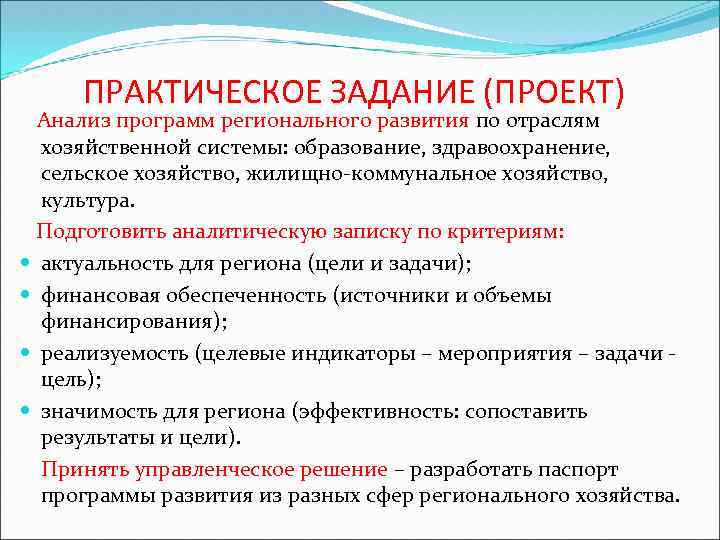 ПРАКТИЧЕСКОЕ ЗАДАНИЕ (ПРОЕКТ)

Анализ программ регионального развития по отраслям хозяйственной системы: образование, здравоохранение, сельское хозяйство, жилищно-коммунальное хозяйство, культура.

Подготовить аналитическую записку по критериям:

- актуальность для региона (цели и задачи);
- финансовая обеспеченность (источники и объемы финансирования);
- реализуемость (целевые индикаторы – мероприятия – задачи - цель);
- значимость для региона (эффективность: сопоставить результаты и цели).

Принять управленческое решение – разработать паспорт программы развития из разных сфер регионального хозяйства.